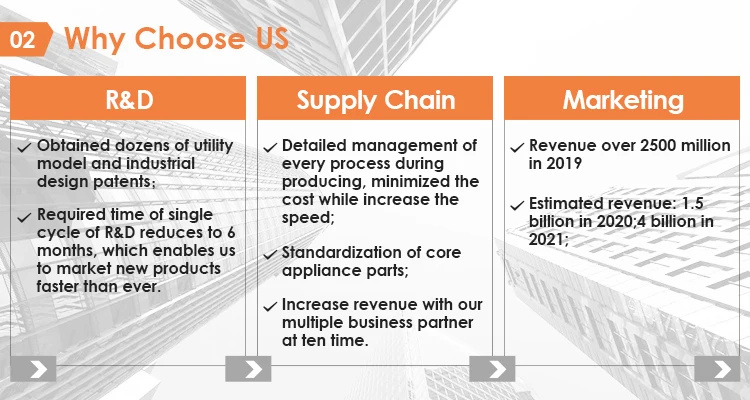 02 Why Choose US

R&D

✓ Obtained dozens of utility model and industrial design patents;

✓ Required time of single cycle of R&D reduces to 6 months, which enables us to market new products faster than ever.

Supply Chain

✓ Detailed management of every process during producing, minimized the cost while increase the speed;

✓ Standardization of core appliance parts;

✓ Increase revenue with our multiple business partner at ten time.

Marketing

✓ Revenue over 2500 million in 2019

✓ Estimated revenue: 1.5 billion in 2020;4 billion in 2021;